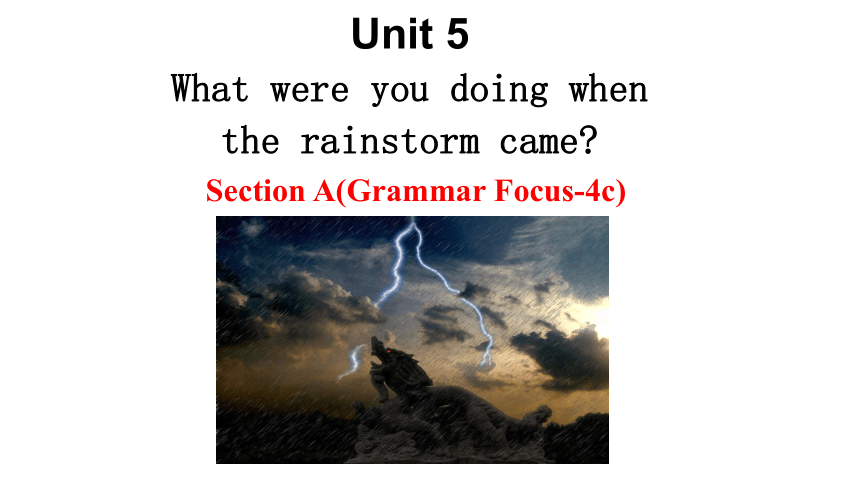 Unit 5

What were you doing when the rainstorm came?

Section A(Grammar Focus-4c)